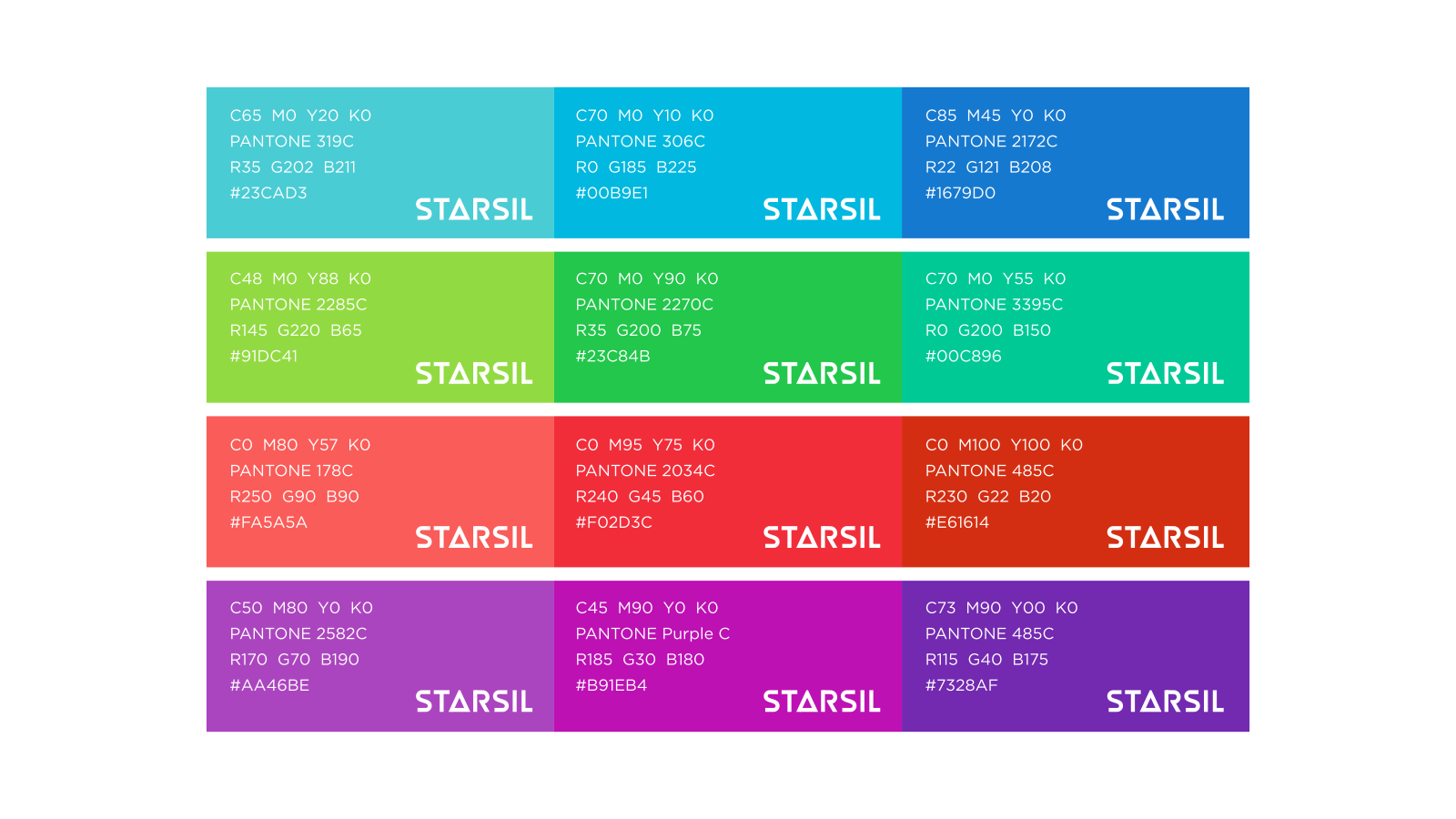 C65 M0 Y20 K0
PANTONE 319C
R35 G202 B211
#23CAD3
STARSIL

C70 M0 Y10 K0
PANTONE 306C
R0 G185 B225
#00B9E1
STARSIL

C85 M45 Y0 K0
PANTONE 2172C
R22 G121 B208
#1679D0
STARSIL

C48 M0 Y88 K0
PANTONE 2285C
R145 G220 B65
#91DC41
STARSIL

C70 M0 Y90 K0
PANTONE 2270C
R35 G200 B75
#23C84B
STARSIL

C70 M0 Y55 K0
PANTONE 3395C
R0 G200 B150
#00C896
STARSIL

C0 M80 Y57 K0
PANTONE 178C
R250 G90 B90
#FA5A5A
STARSIL

C0 M95 Y75 K0
PANTONE 2034C
R240 G45 B60
#F02D3C
STARSIL

C0 M100 Y100 K0
PANTONE 485C
R230 G22 B20
#E61614
STARSIL

C50 M80 Y0 K0
PANTONE 2582C
R170 G70 B190
#AA46BE
STARSIL

C45 M90 Y0 K0
PANTONE Purple C
R185 G30 B180
#B91EB4
STARSIL

C73 M90 Y00 K0
PANTONE 485C
R115 G40 B175
#7328AF
STARSIL